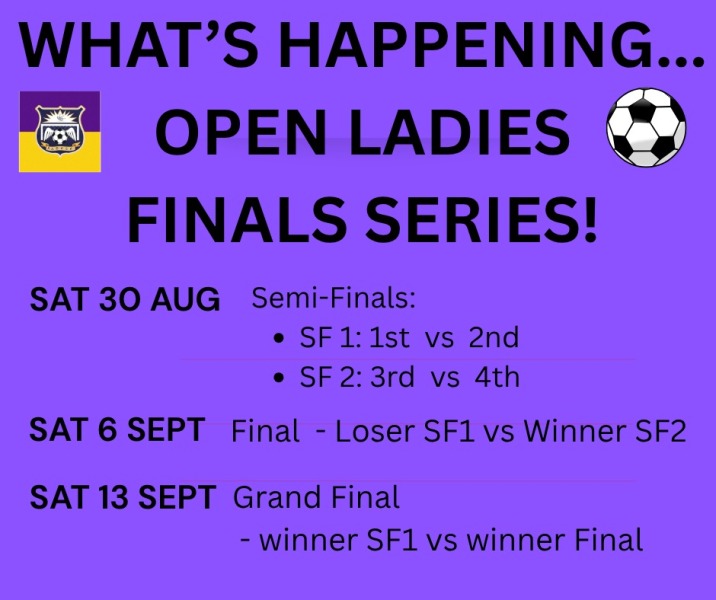 WHAT'S HAPPENING...
OPEN LADIES
FINALS SERIES!

SAT 30 AUG Semi-Finals:
• SF 1: 1st vs 2nd
• SF 2: 3rd vs 4th

SAT 6 SEPT Final - Loser SF1 vs Winner SF2

SAT 13 SEPT Grand Final
- winner SF1 vs winner Final